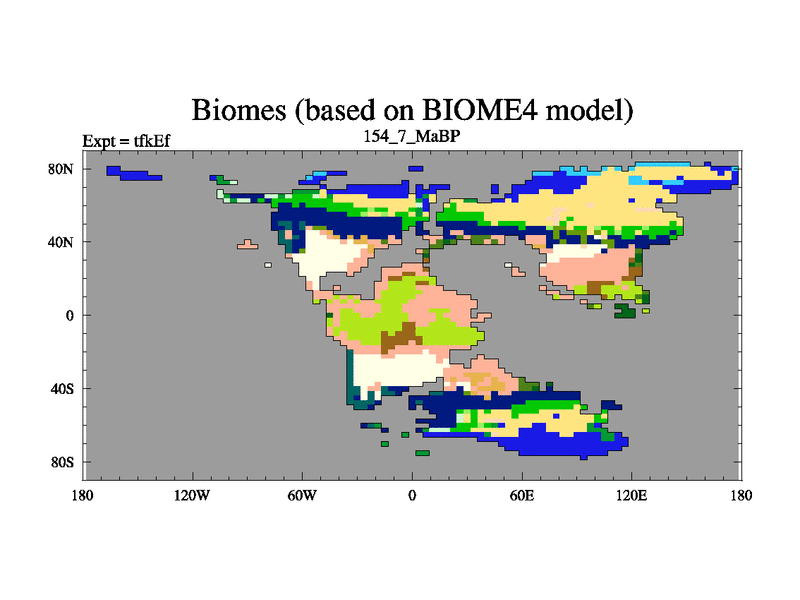 Biomes (based on BIOME4 model)

Expt = tfkEf

154_7_MaBP

80N

40N

0

40S

80S

180

120W

60W

0

60E

120E

180